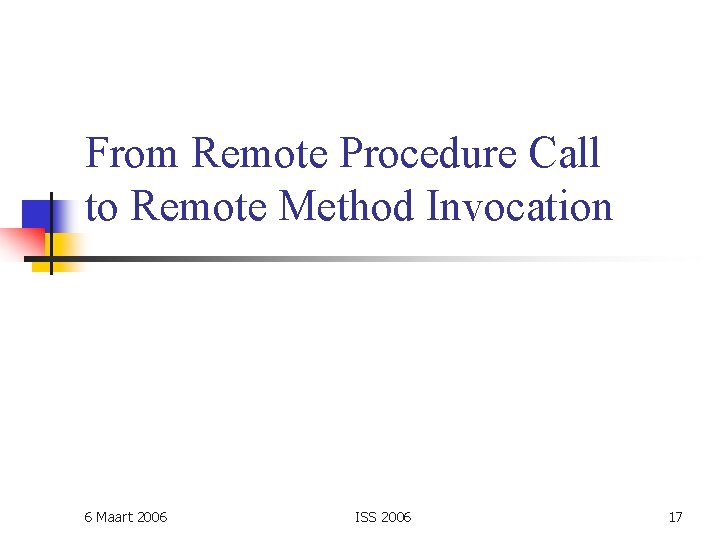 From Remote Procedure Call to Remote Method Invocation

6 Maart 2006

ISS 2006

17